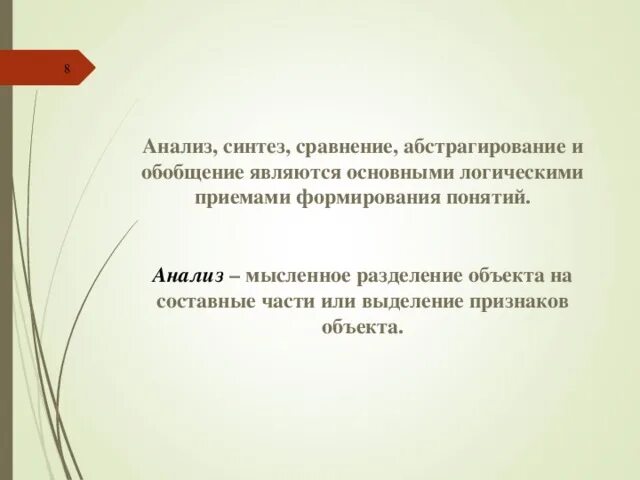 8

Анализ, синтез, сравнение, абстрагирование и обобщение являются основными логическими приемами формирования понятий.

Анализ – мысленное разделение объекта на составные части или выделение признаков объекта.